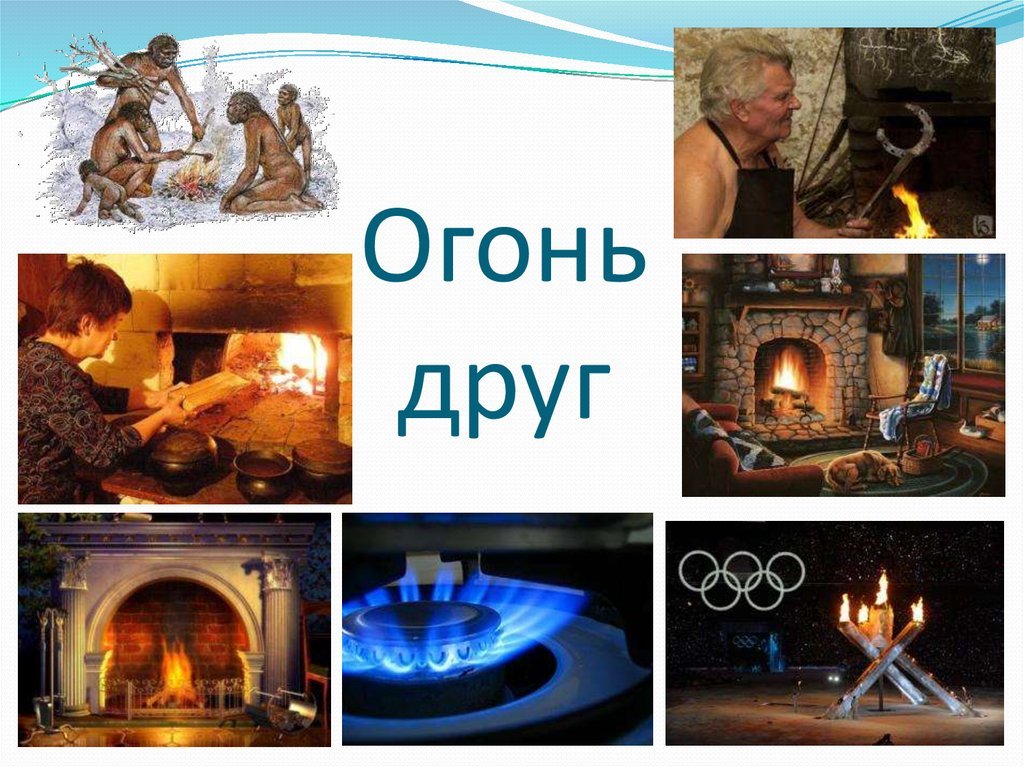 Огонь друг